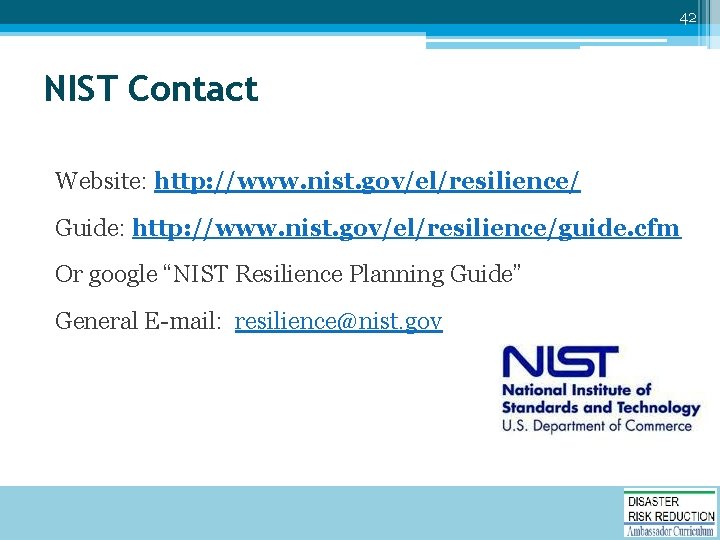 42

NIST Contact

Website: http://www.nist.gov/el/resilience/

Guide: http://www.nist.gov/el/resilience/guide.cfm

Or google “NIST Resilience Planning Guide”

General E-mail: resilience@nist.gov

NIST
National Institute of Standards and Technology
U.S. Department of Commerce

DISASTER
RISK REDUCTION
Ambassador Curriculum